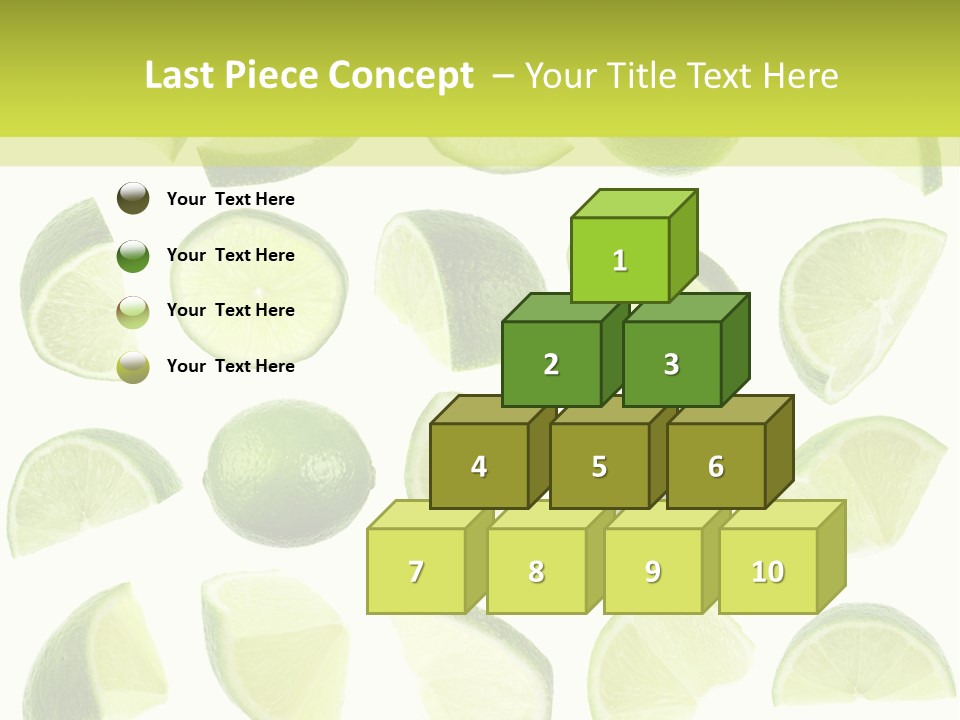 Last Piece Concept – Your Title Text Here

Your Text Here

Your Text Here

Your Text Here

Your Text Here

1

2

3

4

5

6

7

8

9

10